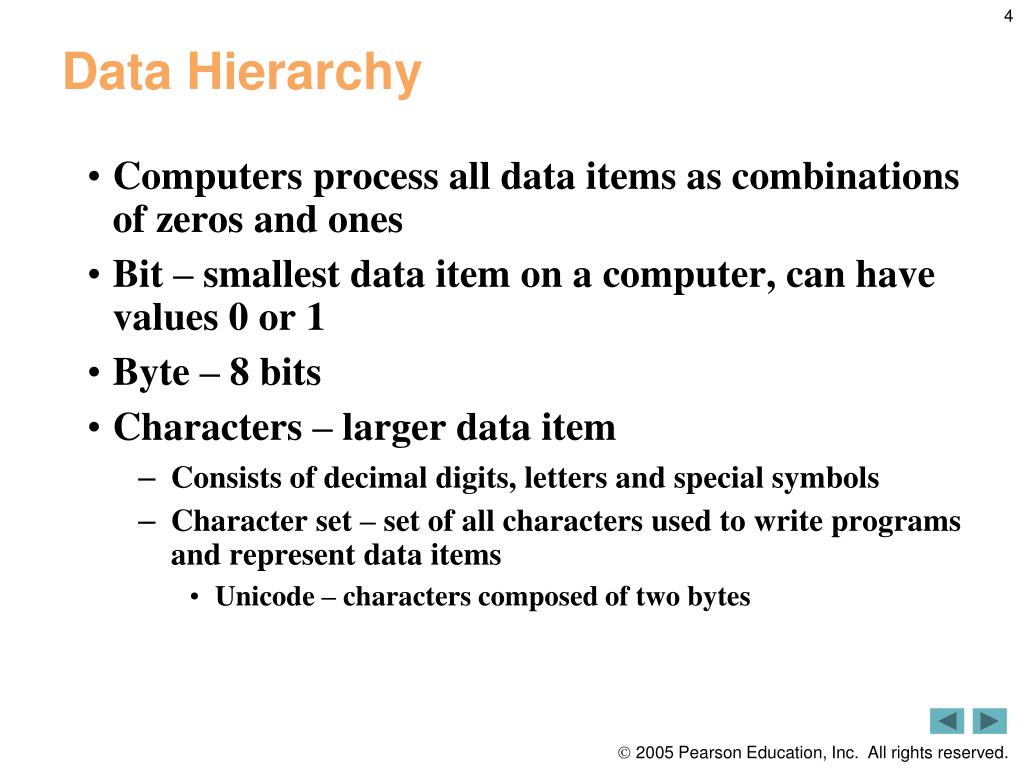 4

Data Hierarchy

• Computers process all data items as combinations of zeros and ones
• Bit – smallest data item on a computer, can have values 0 or 1
• Byte – 8 bits
• Characters – larger data item
– Consists of decimal digits, letters and special symbols
– Character set – set of all characters used to write programs and represent data items
• Unicode – characters composed of two bytes

© 2005 Pearson Education, Inc. All rights reserved.